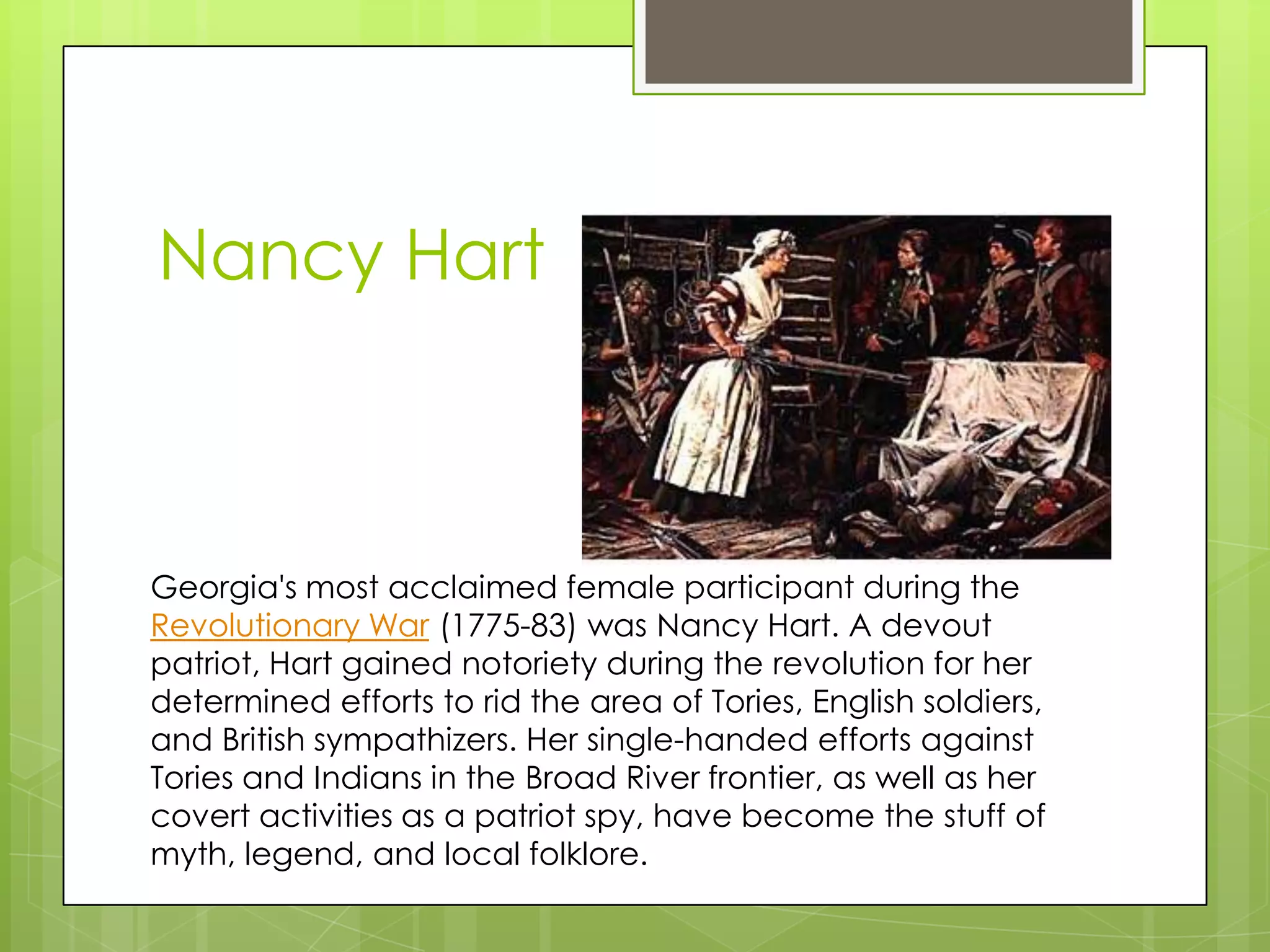 Nancy Hart

Georgia's most acclaimed female participant during the Revolutionary War (1775-83) was Nancy Hart. A devout patriot, Hart gained notoriety during the revolution for her determined efforts to rid the area of Tories, English soldiers, and British sympathizers. Her single-handed efforts against Tories and Indians in the Broad River frontier, as well as her covert activities as a patriot spy, have become the stuff of myth, legend, and local folklore.